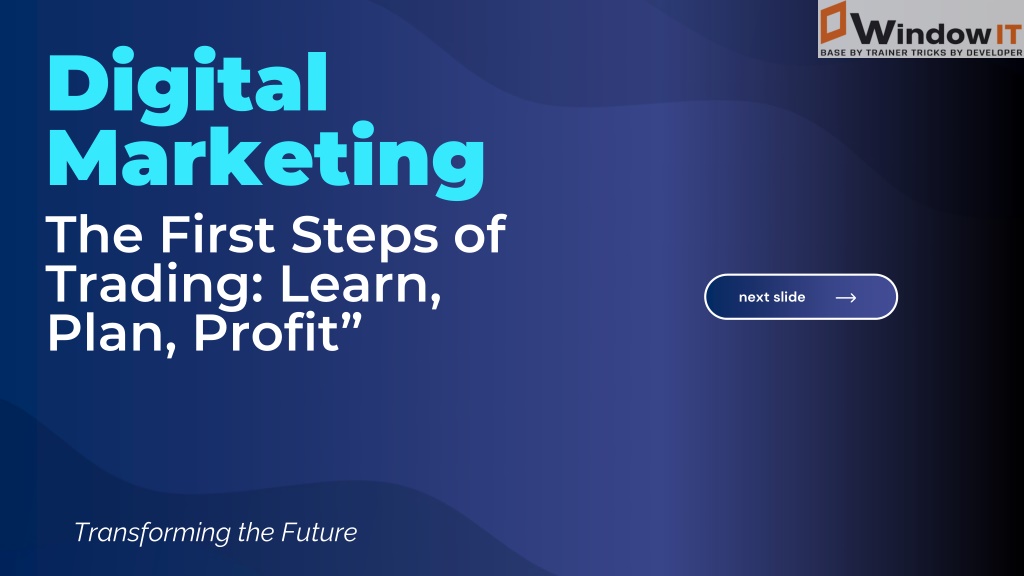 WindowIT
BASE BY TRAINER TRICKS BY DEVELOPER

Digital Marketing

The First Steps of Trading: Learn, Plan, Profit”

next slide

Transforming the Future